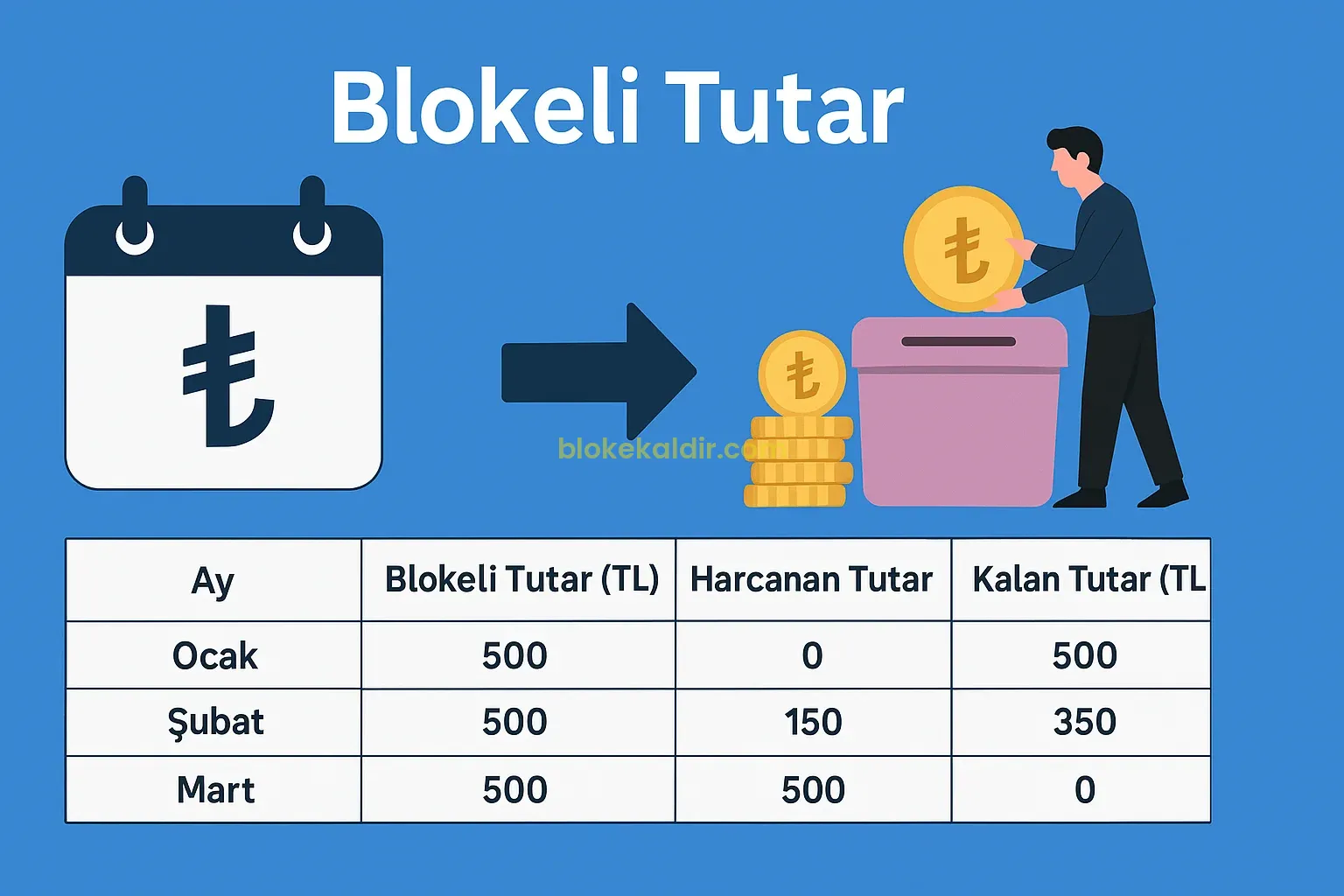 Blokeli Tutar

₺

₺

₺

blokekaldir.com

| Ay | Blokeli Tutar (TL) | Harcanan Tutar | Kalan Tutar (TL |
|---|---|---|---|
| Ocak | 500 | 0 | 500 |
| Şubat | 500 | 150 | 350 |
| Mart | 500 | 500 | 0 |